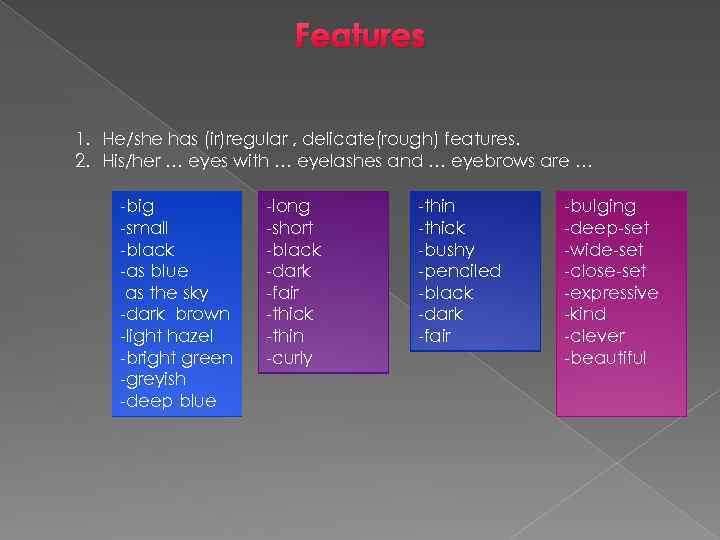 Features

1. He/she has (ir)regular , delicate(rough) features.
2. His/her … eyes with … eyelashes and … eyebrows are …

-big
-small
-black
-as blue as the sky
-dark brown
-light hazel
-bright green
-greyish
-deep blue

-long
-short
-black
-dark
-fair
-thick
-thin
-curly

-thin
-thick
-bushy
-penciled
-black
-dark
-fair

-bulging
-deep-set
-wide-set
-close-set
-expressive
-kind
-clever
-beautiful